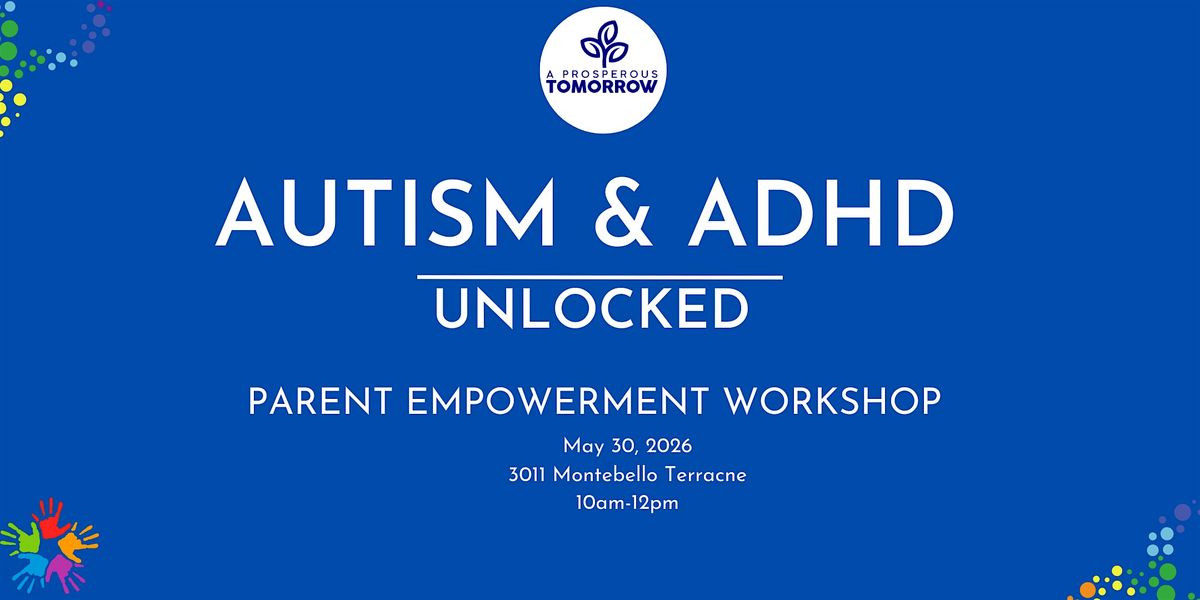 A PROSPEROUS TOMORROW

AUTISM & ADHD

UNLOCKED

PARENT EMPOWERMENT WORKSHOP

May 30, 2026
3011 Montebello Terracne
10am-12pm